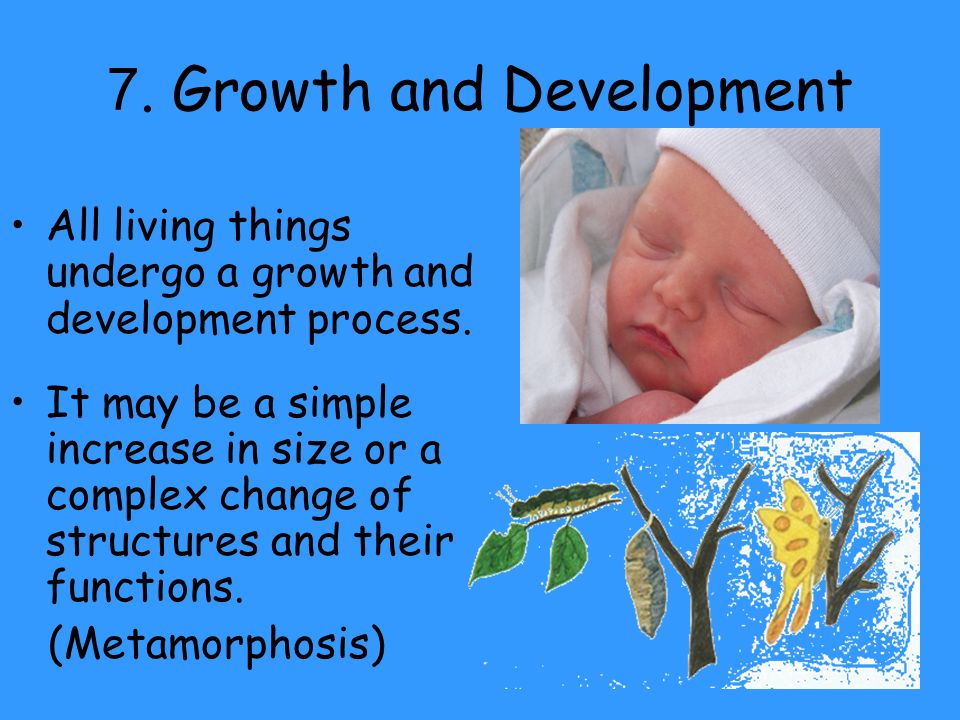 7. Growth and Development

• All living things undergo a growth and development process.

• It may be a simple increase in size or a complex change of structures and their functions.

(Metamorphosis)